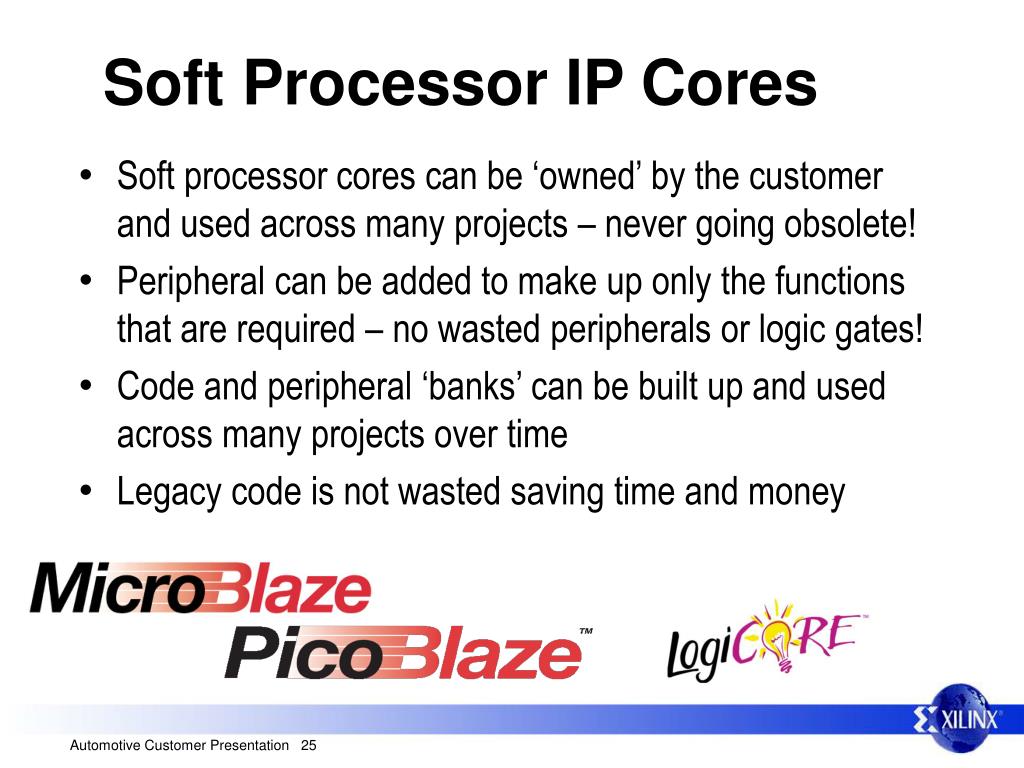 Soft Processor IP Cores

• Soft processor cores can be ‘owned’ by the customer and used across many projects – never going obsolete!
• Peripheral can be added to make up only the functions that are required – no wasted peripherals or logic gates!
• Code and peripheral ‘banks’ can be built up and used across many projects over time
• Legacy code is not wasted saving time and money

MicroBlaze
PicoBlaze™
LogiCORE™

XILINX®

Automotive Customer Presentation 25